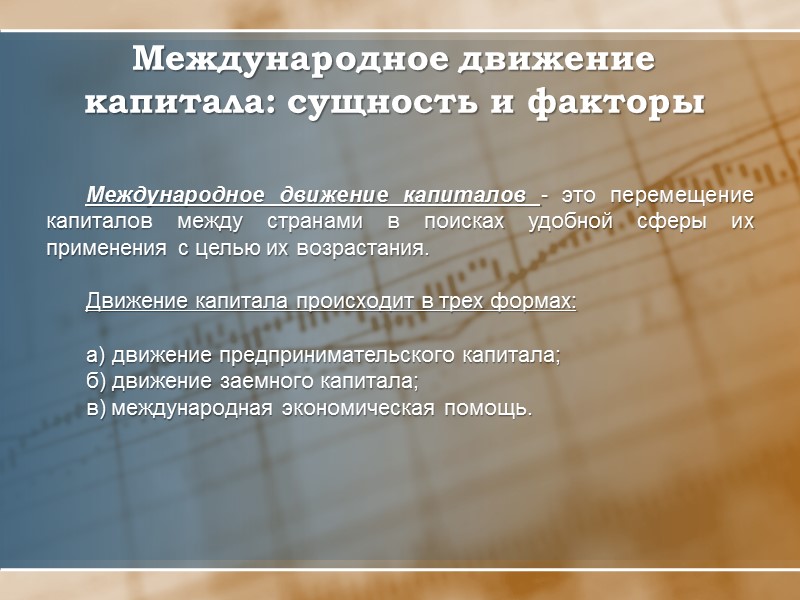 Международное движение капитала: сущность и факторы

Международное движение капиталов - это перемещение капиталов между странами в поисках удобной сферы их применения с целью их возрастания.

Движение капитала происходит в трех формах:

а) движение предпринимательского капитала;
б) движение заемного капитала;
в) международная экономическая помощь.